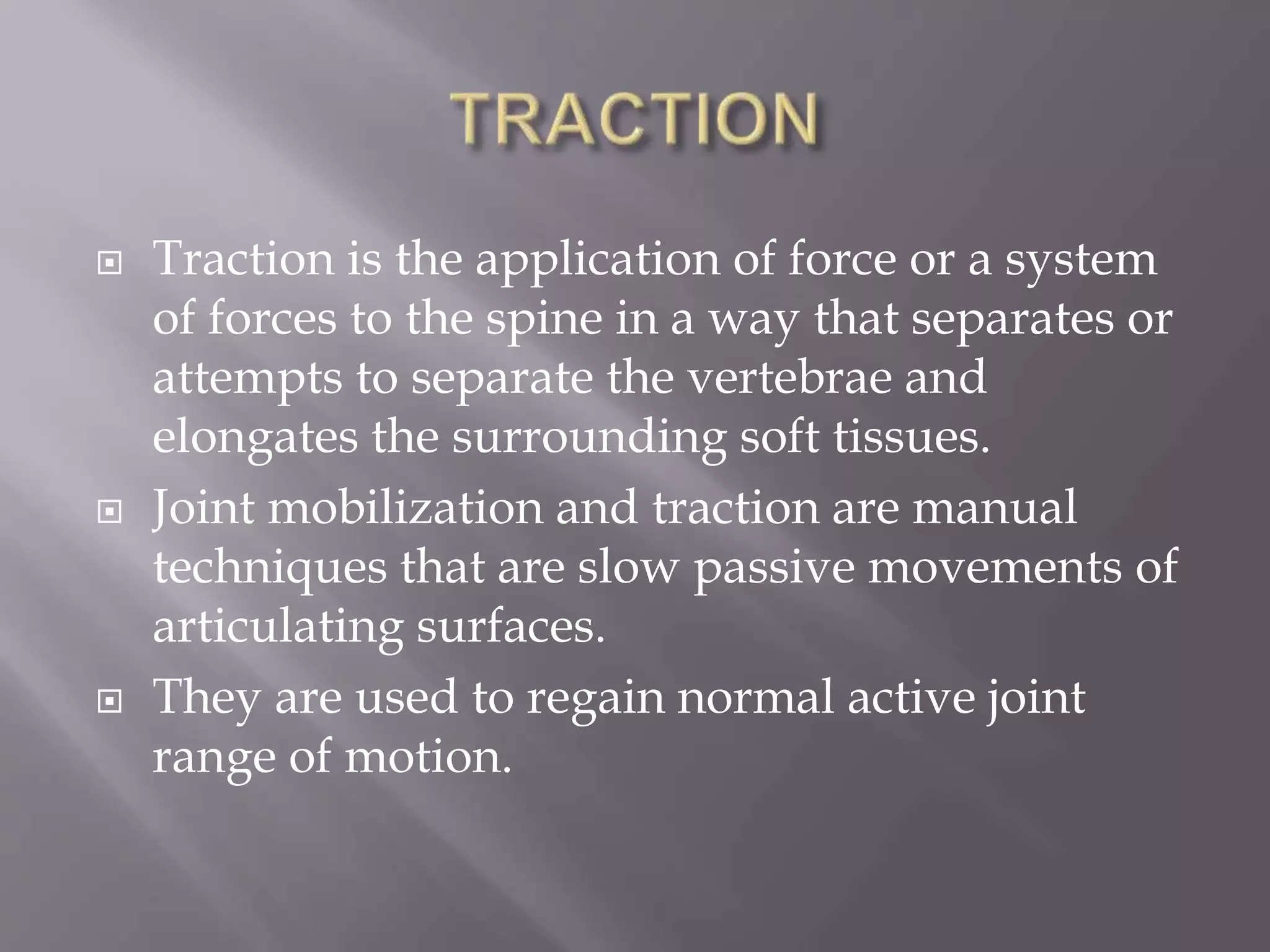 TRACTION

• Traction is the application of force or a system of forces to the spine in a way that separates or attempts to separate the vertebrae and elongates the surrounding soft tissues.
• Joint mobilization and traction are manual techniques that are slow passive movements of articulating surfaces.
• They are used to regain normal active joint range of motion.